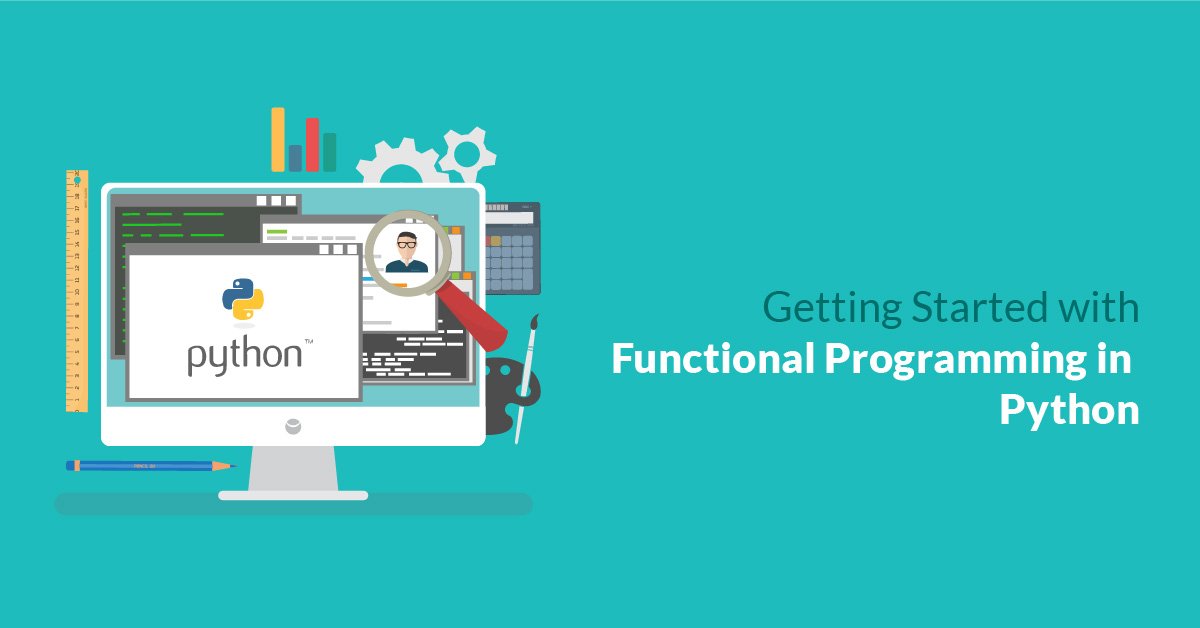 python™

Getting Started with
Functional Programming in
Python